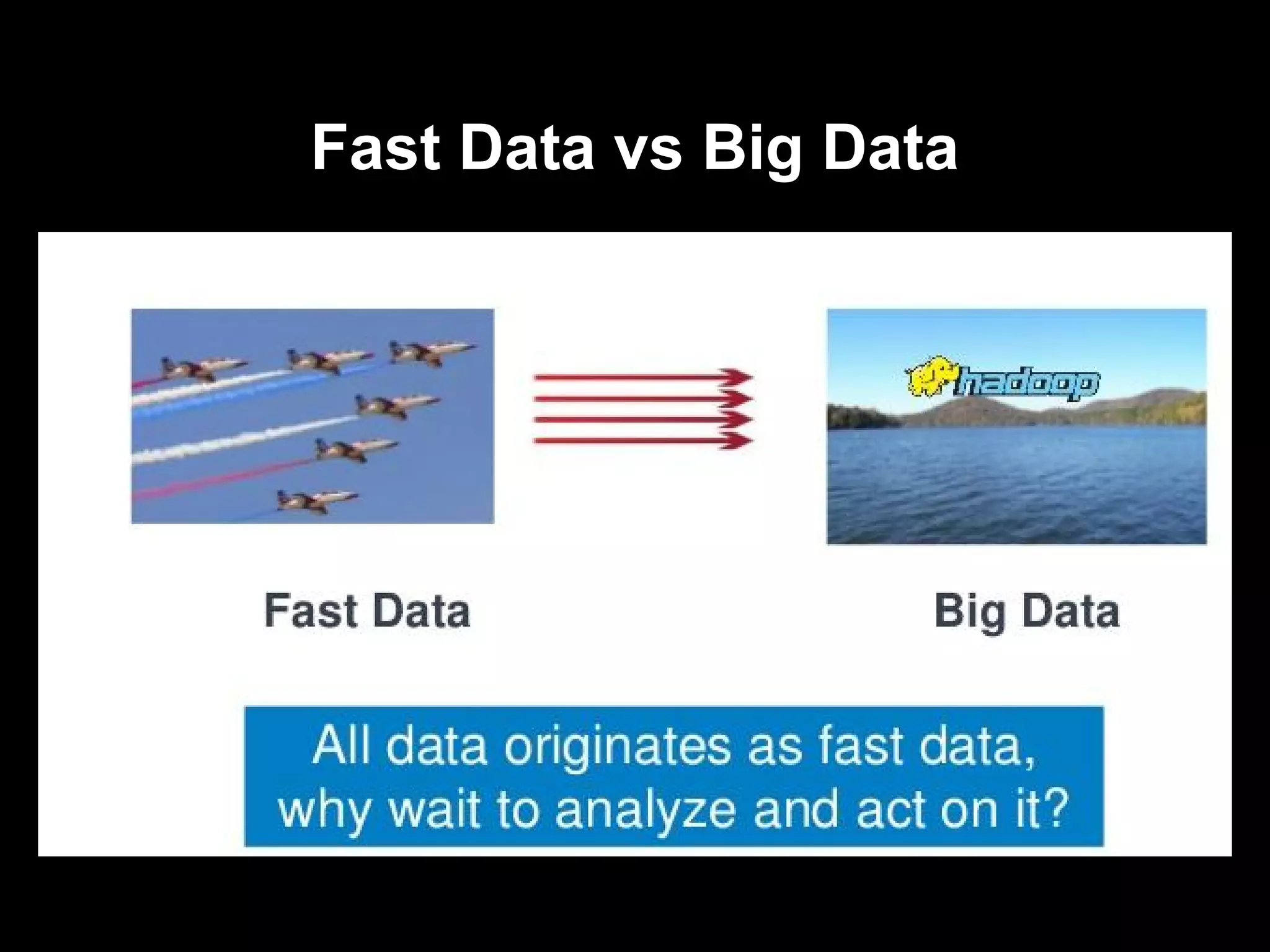 Fast Data vs Big Data

hadoop

Fast Data

Big Data

All data originates as fast data, why wait to analyze and act on it?